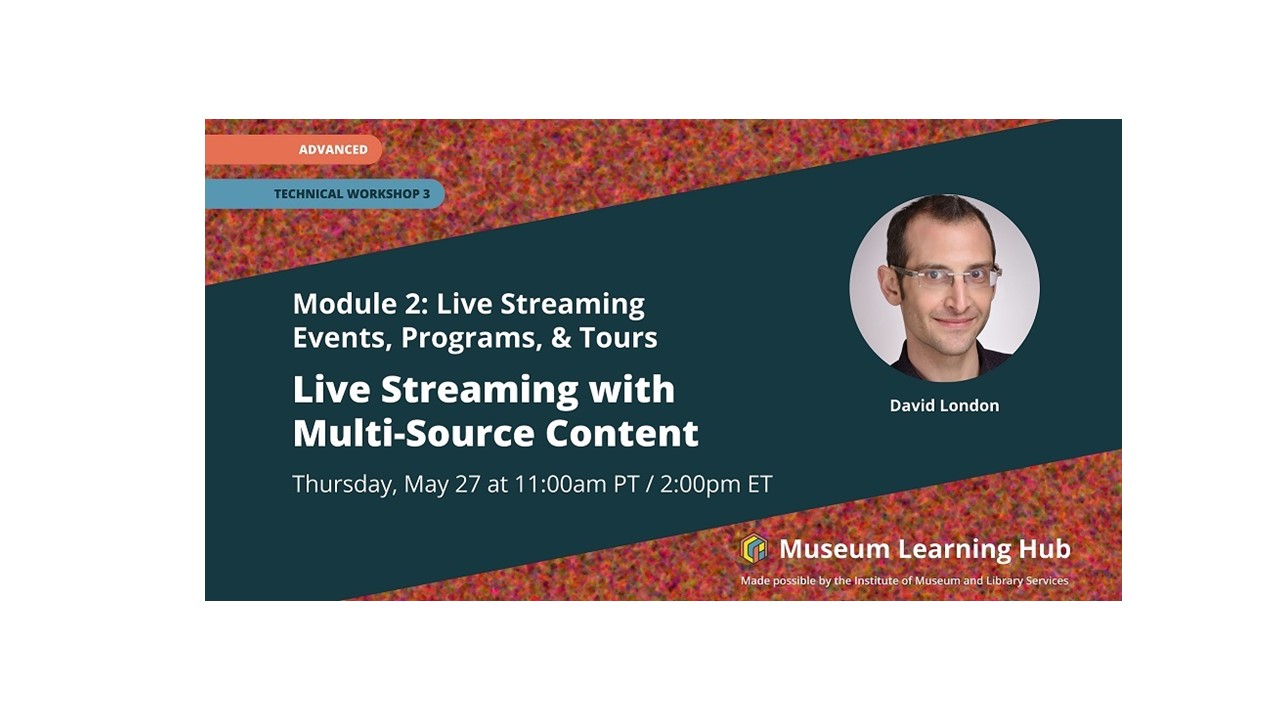 ADVANCED

TECHNICAL WORKSHOP 3

Module 2: Live Streaming Events, Programs, & Tours

Live Streaming with Multi-Source Content

Thursday, May 27 at 11:00am PT / 2:00pm ET

David London

Museum Learning Hub

Made possible by the Institute of Museum and Library Services